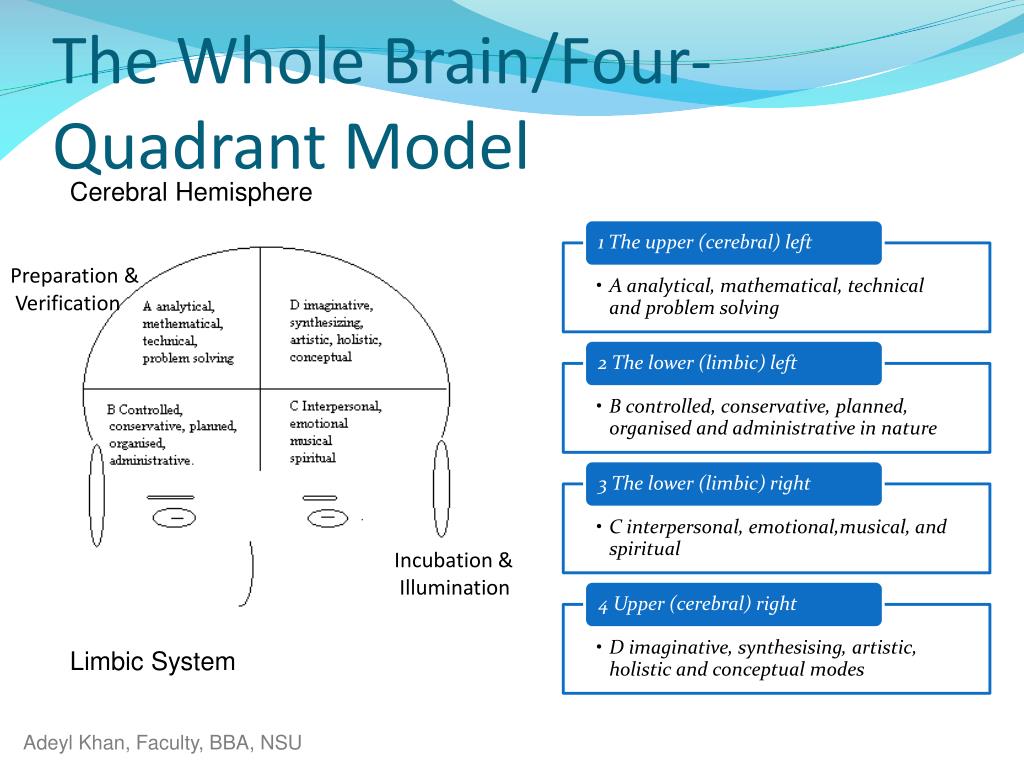 The Whole Brain/Four-Quadrant Model

Cerebral Hemisphere

Preparation & Verification

A analytical, mathematical, technical, problem solving

D imaginative, synthesizing, artistic, holistic, conceptual

B Controlled, conservative, planned, organised, administrative.

C Interpersonal, emotional musical spiritual

Incubation & Illumination

Limbic System

1 The upper (cerebral) left
• A analytical, mathematical, technical and problem solving

2 The lower (limbic) left
• B controlled, conservative, planned, organised and administrative in nature

3 The lower (limbic) right
• C interpersonal, emotional,musical, and spiritual

4 Upper (cerebral) right
• D imaginative, synthesising, artistic, holistic and conceptual modes

Adeyl Khan, Faculty, BBA, NSU